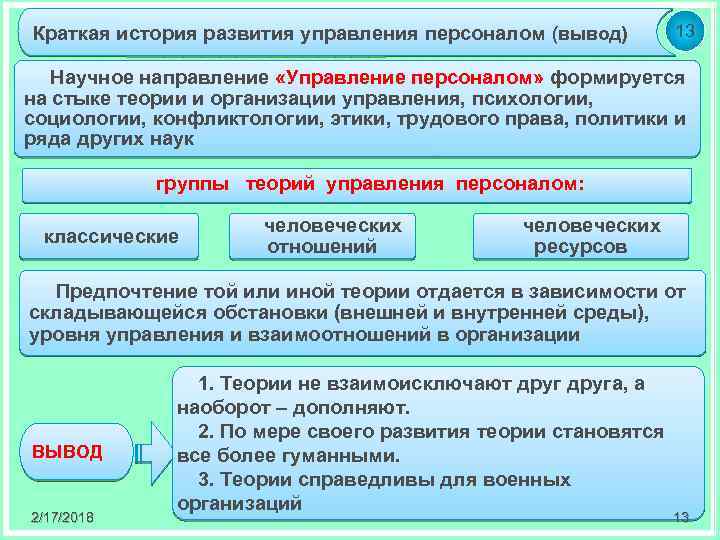 Краткая история развития управления персоналом (вывод)

13

Научное направление «Управление персоналом» формируется на стыке теории и организации управления, психологии, социологии, конфликтологии, этики, трудового права, политики и ряда других наук

группы теорий управления персоналом:

классические

человеческих отношений

человеческих ресурсов

Предпочтение той или иной теории отдается в зависимости от складывающейся обстановки (внешней и внутренней среды), уровня управления и взаимоотношений в организации

ВЫВОД

1. Теории не взаимоисключают друг друга, а наоборот – дополняют.

2. По мере своего развития теории становятся все более гуманными.

3. Теории справедливы для военных организаций

2/17/2018

13